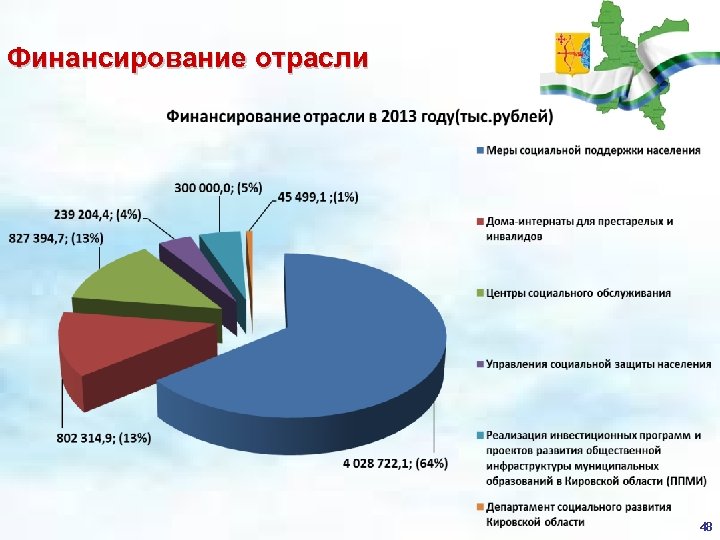 Финансирование отрасли

Финансирование отрасли в 2013 году(тыс.рублей)

300 000,0; (5%)

45 499,1 ;(1%)

239 204,4; (4%)

827 394,7; (13%)

802 314,9; (13%)

4 028 722,1; (64%)

Меры социальной поддержки населения

Дома-интернаты для престарелых и инвалидов

Центры социального обслуживания

Управления социальной защиты населения

Реализация инвестиционных программ и проектов развития общественной инфраструктуры муниципальных образований в Кировской области (ППМИ)

Департамент социального развития Кировской области

48